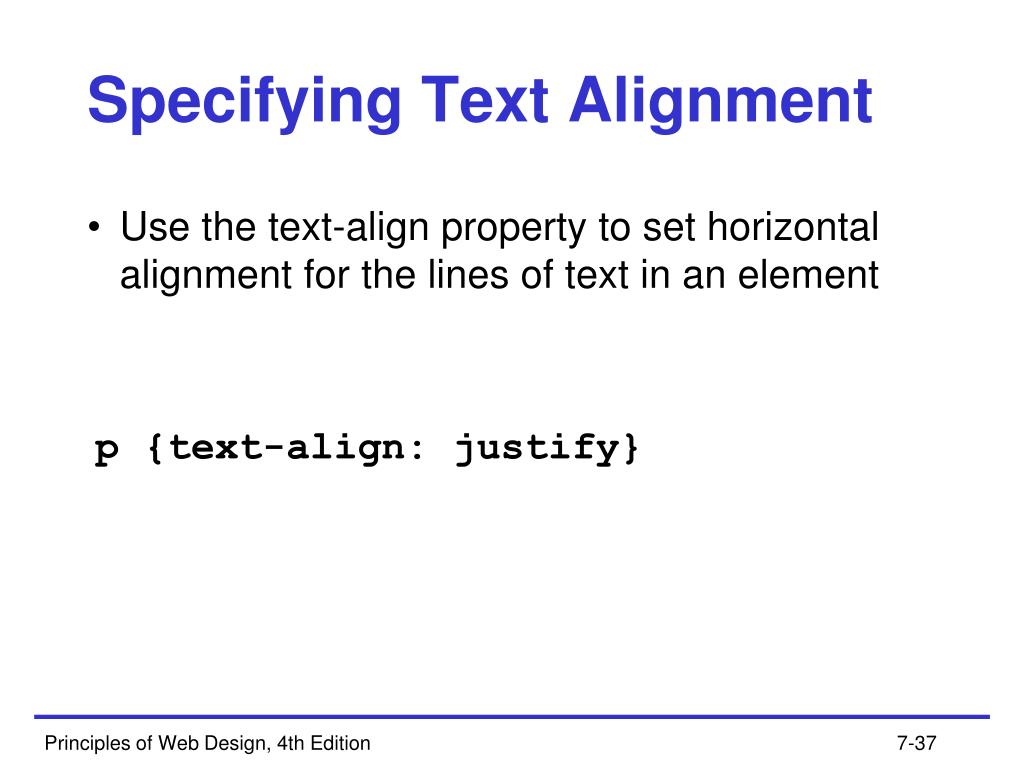 Specifying Text Alignment

• Use the text-align property to set horizontal alignment for the lines of text in an element

p {text-align: justify}

Principles of Web Design, 4th Edition

7-37